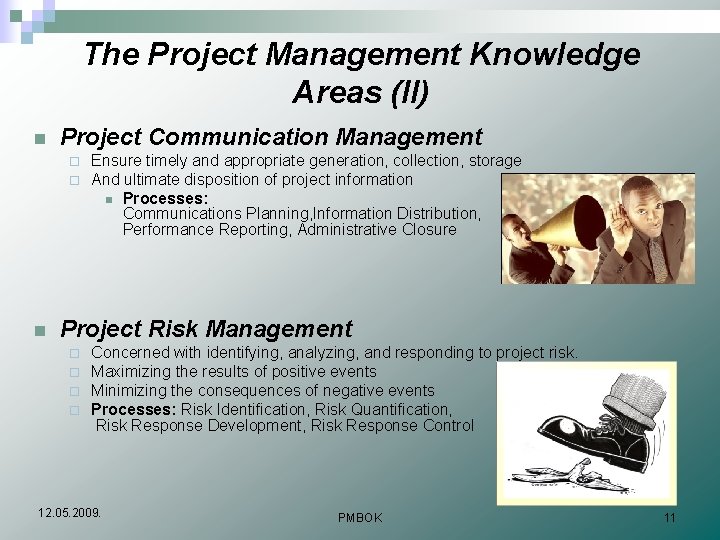 The Project Management Knowledge Areas (II)

Project Communication Management

Ensure timely and appropriate generation, collection, storage

And ultimate disposition of project information

Processes: Communications Planning,Information Distribution, Performance Reporting, Administrative Closure

Project Risk Management

Concerned with identifying, analyzing, and responding to project risk.

Maximizing the results of positive events

Minimizing the consequences of negative events

Processes: Risk Identification, Risk Quantification, Risk Response Development, Risk Response Control

12.05.2009.

PMBOK

11